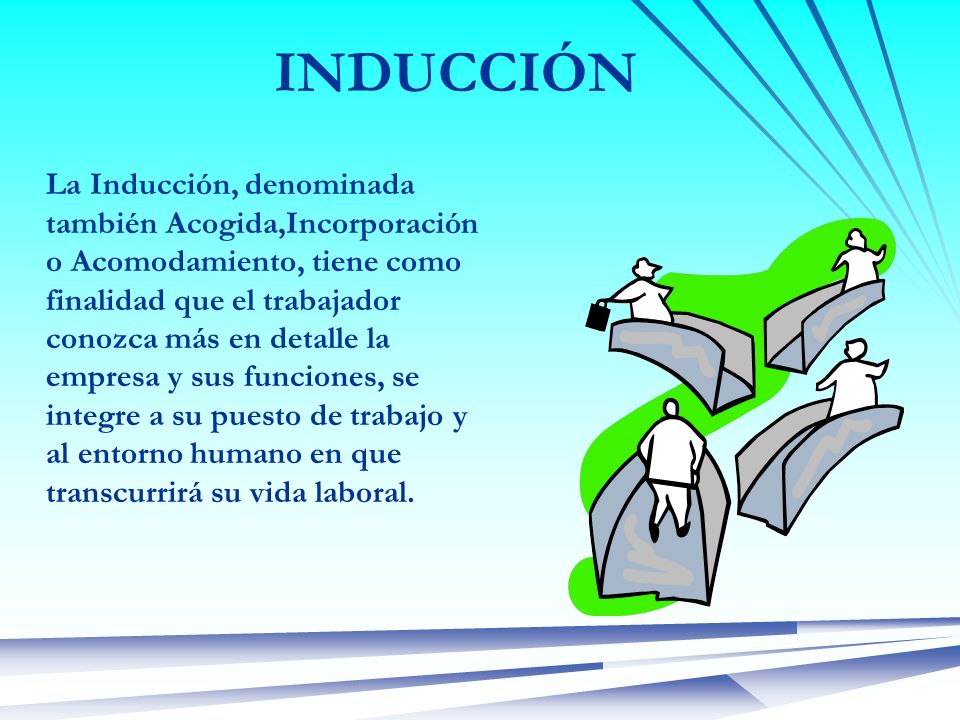 INDUCCIÓN

La Inducción, denominada también Acogida,Incorporación o Acomodamiento, tiene como finalidad que el trabajador conozca más en detalle la empresa y sus funciones, se integre a su puesto de trabajo y al entorno humano en que transcurrirá su vida laboral.